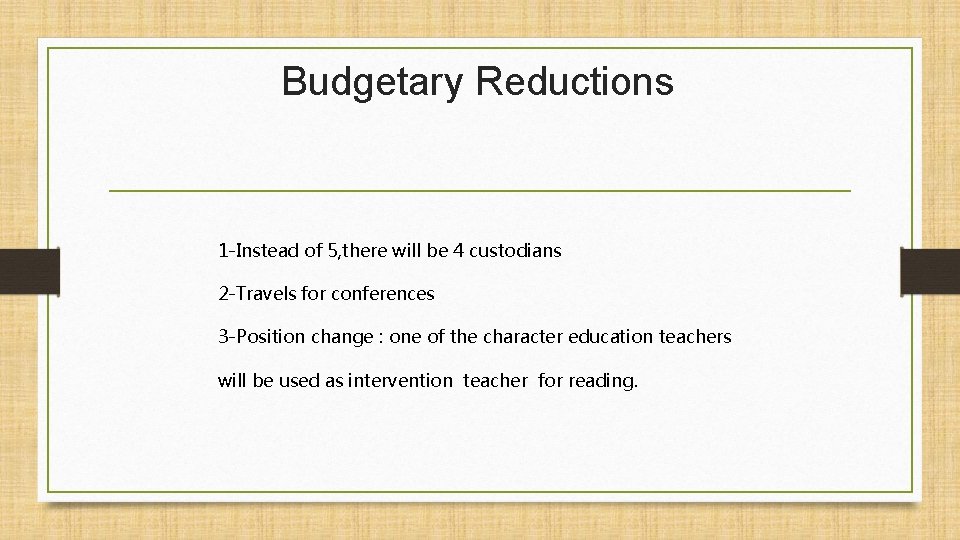 Budgetary Reductions

1-Instead of 5,there will be 4 custodians

2-Travels for conferences

3-Position change : one of the character education teachers will be used as intervention teacher for reading.